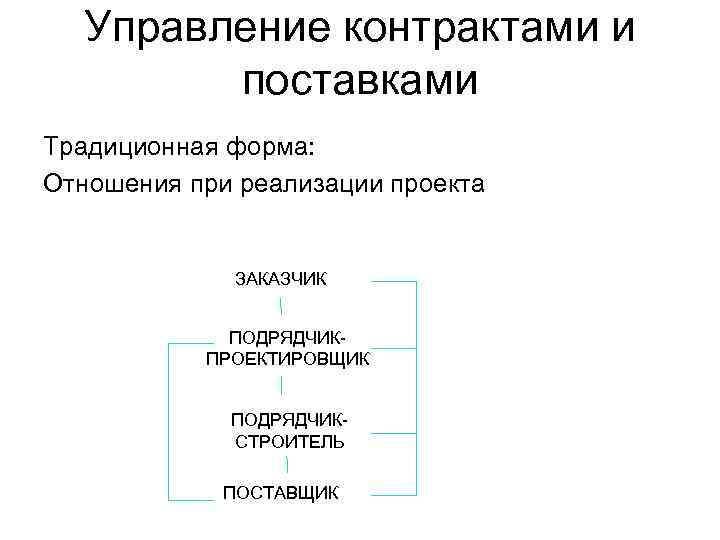 Управление контрактами и поставками

Традиционная форма:

Отношения при реализации проекта

ЗАКАЗЧИК

ПОДРЯДЧИК-ПРОЕКТИРОВЩИК

ПОДРЯДЧИК-СТРОИТЕЛЬ

ПОСТАВЩИК